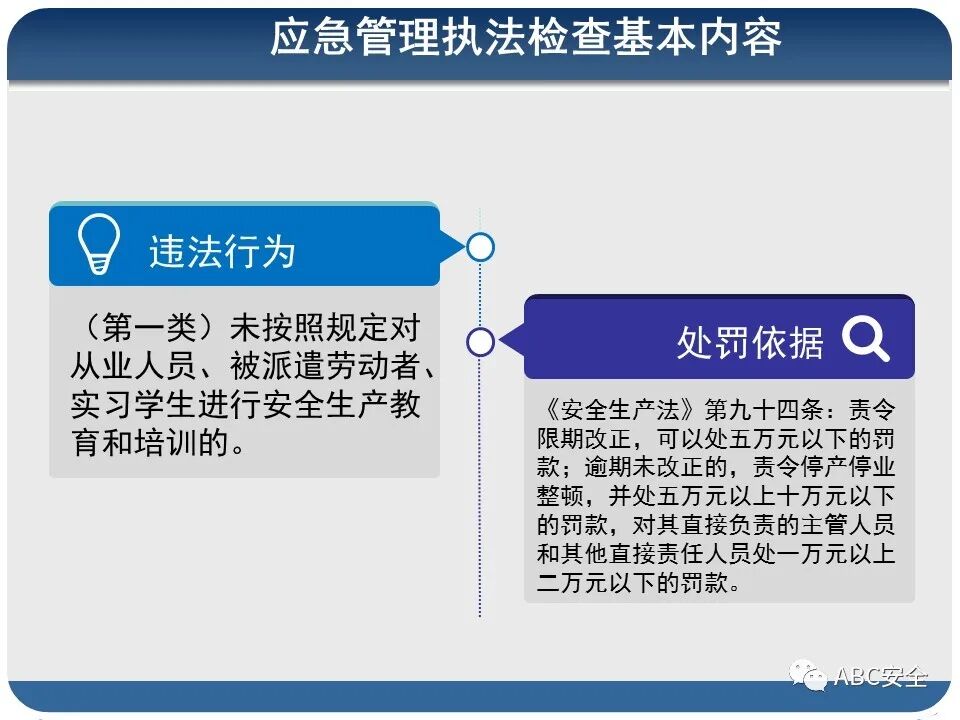 应急管理执法检查基本内容

违法行为

（第一类）未按照规定对从业人员、被派遣劳动者、实习学生进行安全生产教育和培训的。

处罚依据

《安全生产法》第九十四条：责令限期改正，可以处五万元以下的罚款；逾期未改正的，责令停产停业整顿，并处五万元以上十万元以下的罚款，对其直接负责的主管人员和其他直接责任人员处一万元以上二万元以下的罚款。

ABC安全